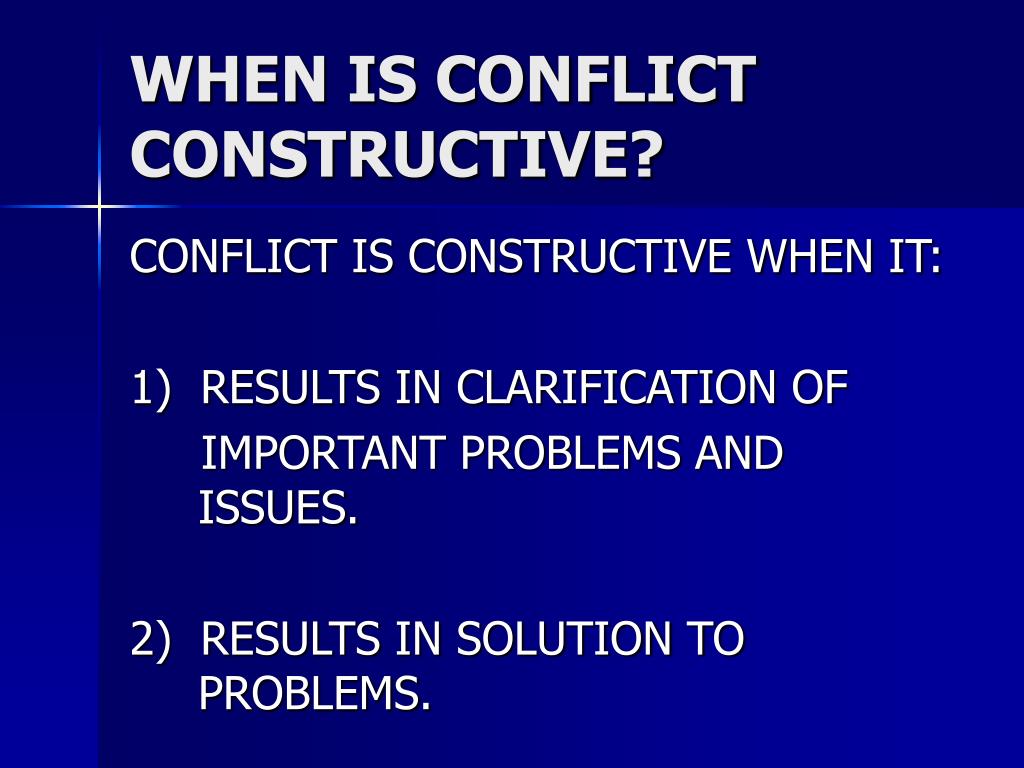 WHEN IS CONFLICT CONSTRUCTIVE?

CONFLICT IS CONSTRUCTIVE WHEN IT:

1) RESULTS IN CLARIFICATION OF IMPORTANT PROBLEMS AND ISSUES.

2) RESULTS IN SOLUTION TO PROBLEMS.